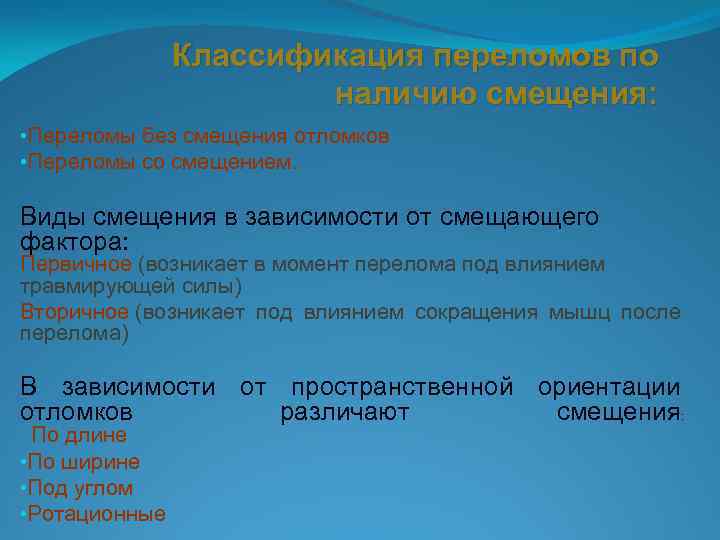 Классификация переломов по наличию смещения:

•Переломы без смещения отломков
•Переломы со смещением.

Виды смещения в зависимости от смещающего фактора:
Первичное (возникает в момент перелома под влиянием травмирующей силы)
Вторичное (возникает под влиянием сокращения мышц после перелома)

В зависимости от пространственной ориентации отломков различают смещения:
По длине
•По ширине
•Под углом
•Ротационные